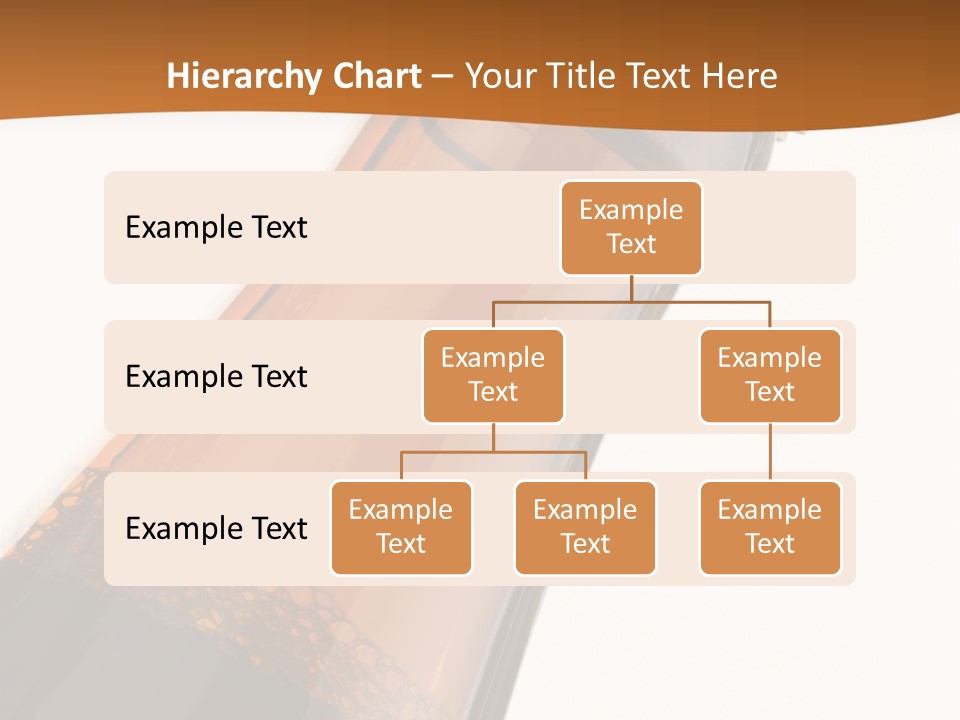 Hierarchy Chart – Your Title Text Here

Example Text

Example Text

Example Text

Example Text

Example Text

Example Text

Example Text

Example Text

Example Text